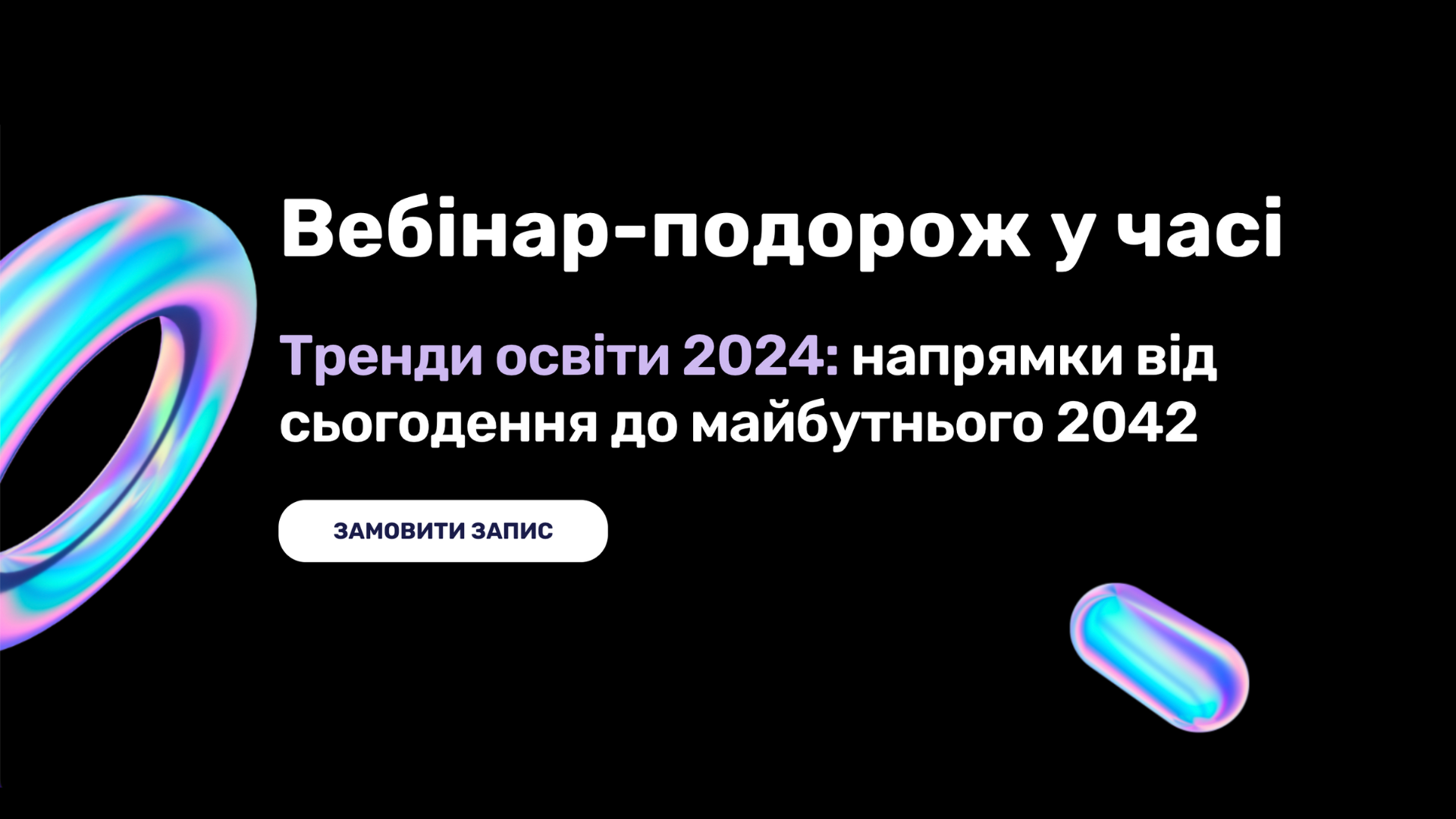 Вебінар-подорож у часі

Тренди освіти 2024: напрямки від сьогодення до майбутнього 2042

ЗАМОВИТИ ЗАПИС